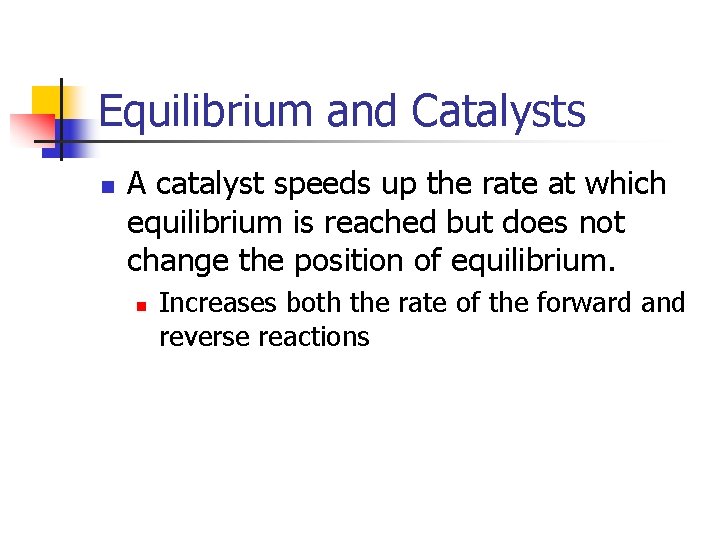 Equilibrium and Catalysts

A catalyst speeds up the rate at which equilibrium is reached but does not change the position of equilibrium.

Increases both the rate of the forward and reverse reactions